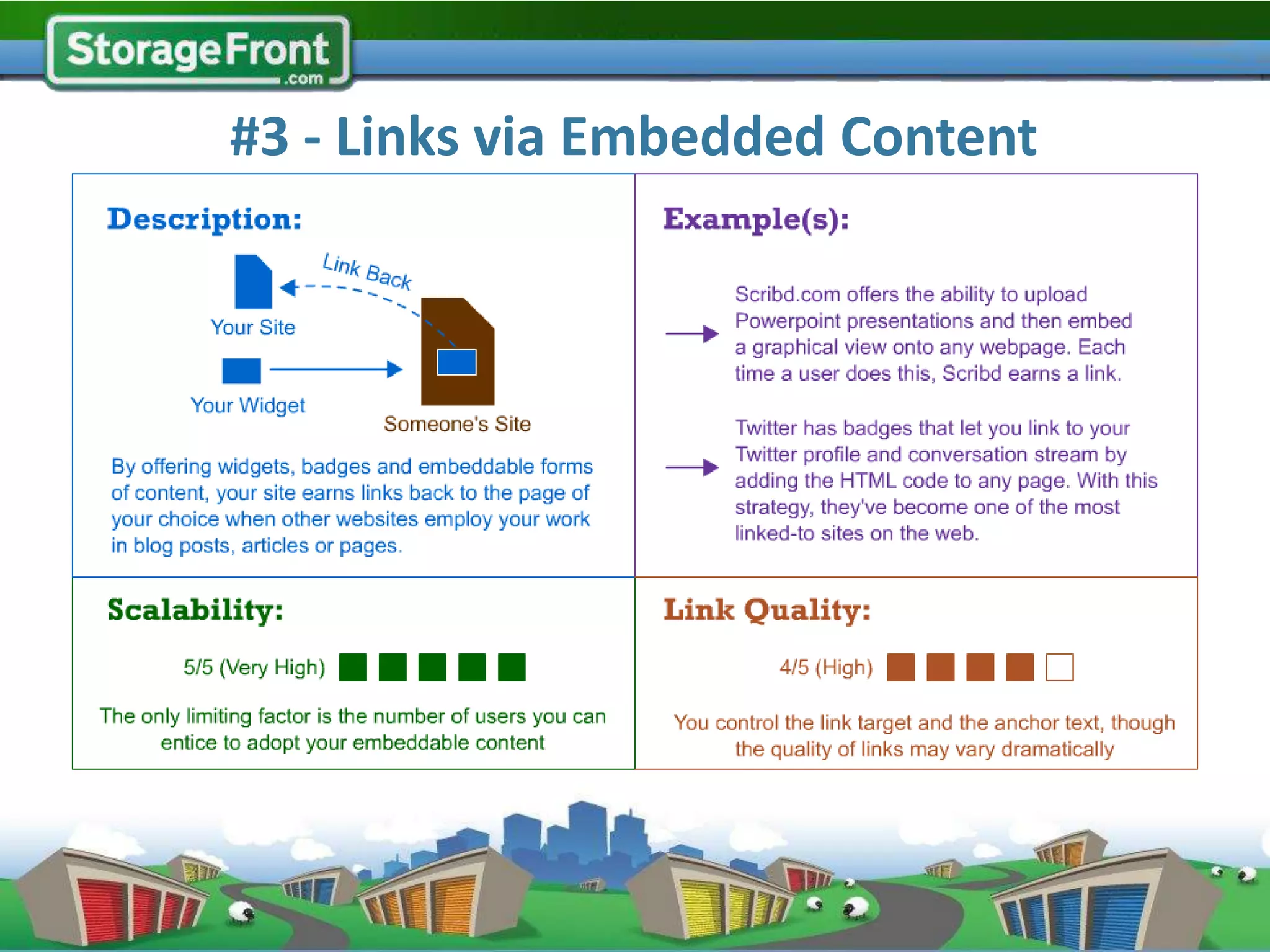 StorageFront .com

#3 - Links via Embedded Content

Description:

Link Back

Your Site

Your Widget

Someone's Site

By offering widgets, badges and embeddable forms of content, your site earns links back to the page of your choice when other websites employ your work in blog posts, articles or pages.

Example(s):

Scribd.com offers the ability to upload Powerpoint presentations and then embed a graphical view onto any webpage. Each time a user does this, Scribd earns a link.

Twitter has badges that let you link to your Twitter profile and conversation stream by adding the HTML code to any page. With this strategy, they've become one of the most linked-to sites on the web.

Scalability:

5/5 (Very High)

The only limiting factor is the number of users you can entice to adopt your embeddable content

Link Quality:

4/5 (High)

You control the link target and the anchor text, though the quality of links may vary dramatically